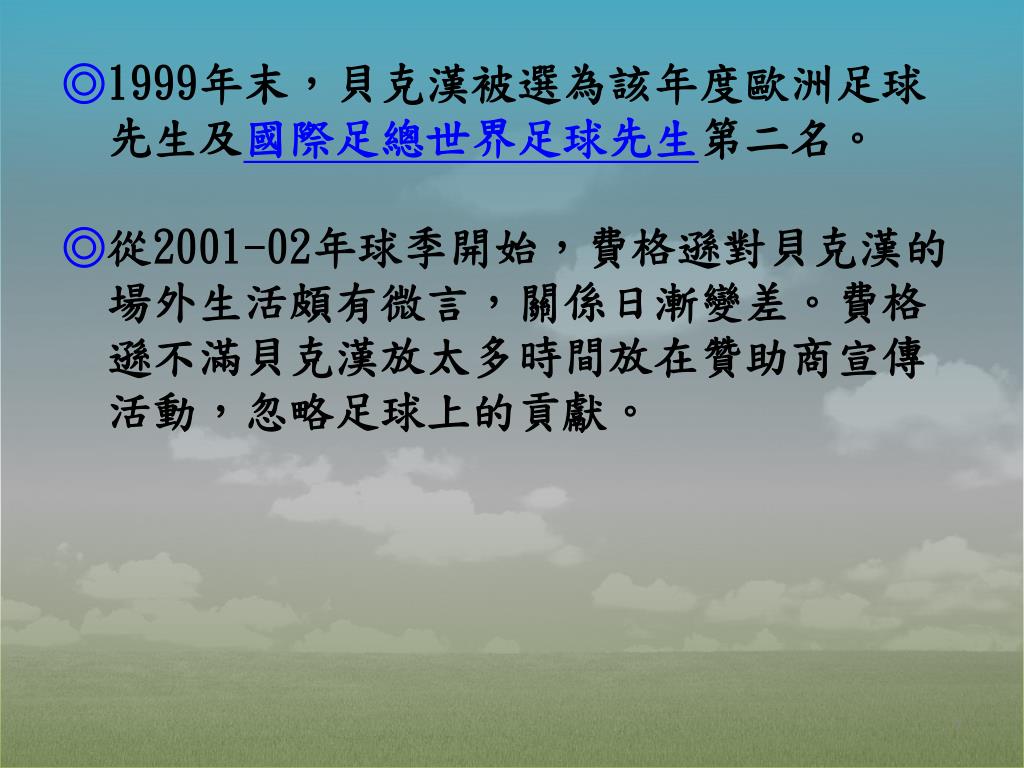 ◎1999年末，貝克漢被選為該年度歐洲足球先生及國際足總世界足球先生第二名。

◎從2001-02年球季開始，費格遜對貝克漢的場外生活頗有微言，關係日漸變差。費格遜不滿貝克漢放太多時間放在贊助商宣傳活動，忽略足球上的貢獻。